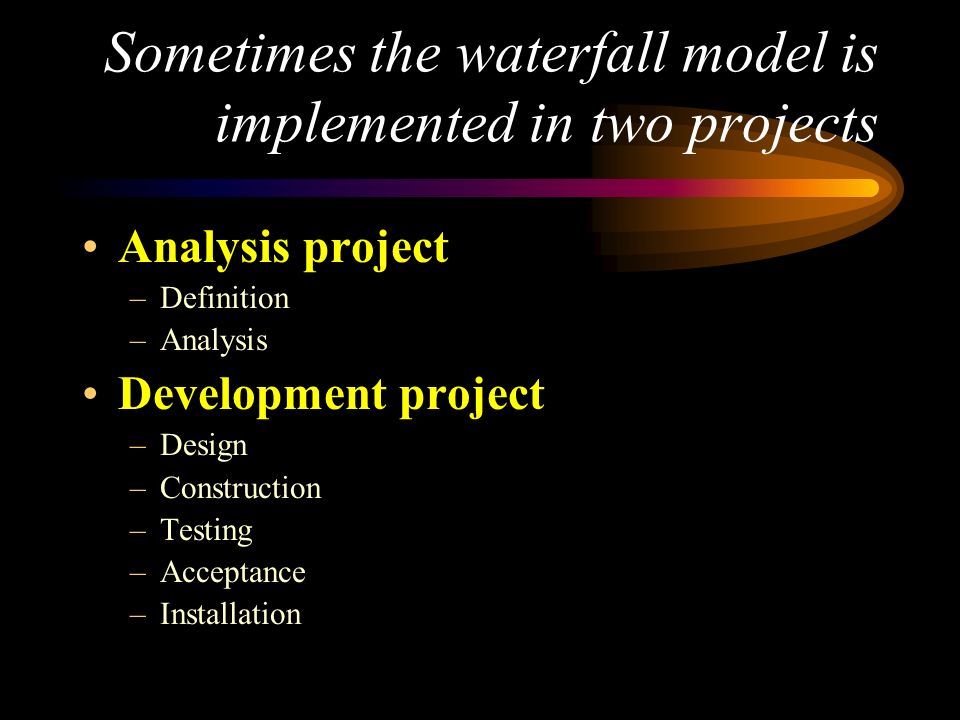 Sometimes the waterfall model is implemented in two projects

• Analysis project
– Definition
– Analysis
• Development project
– Design
– Construction
– Testing
– Acceptance
– Installation